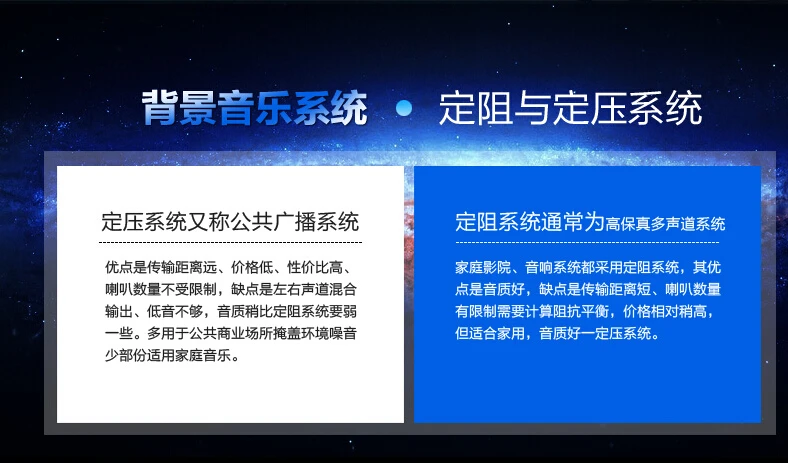 背景音乐系统 • 定阻与定压系统

定压系统又称公共广播系统

优点是传输距离远、价格低、性价比高、喇叭数量不受限制，缺点是左右声道混合输出、低音不够，音质稍比定阻系统要弱一些。多用于公共商业场所掩盖环境噪音少部份适用家庭音乐。

定阻系统通常为高保真多声道系统

家庭影院、音响系统都采用定阻系统，其优点是音质好，缺点是传输距离短、喇叭数量有限制需要计算阻抗平衡，价格相对稍高，但适合家用，音质好一定压系统。